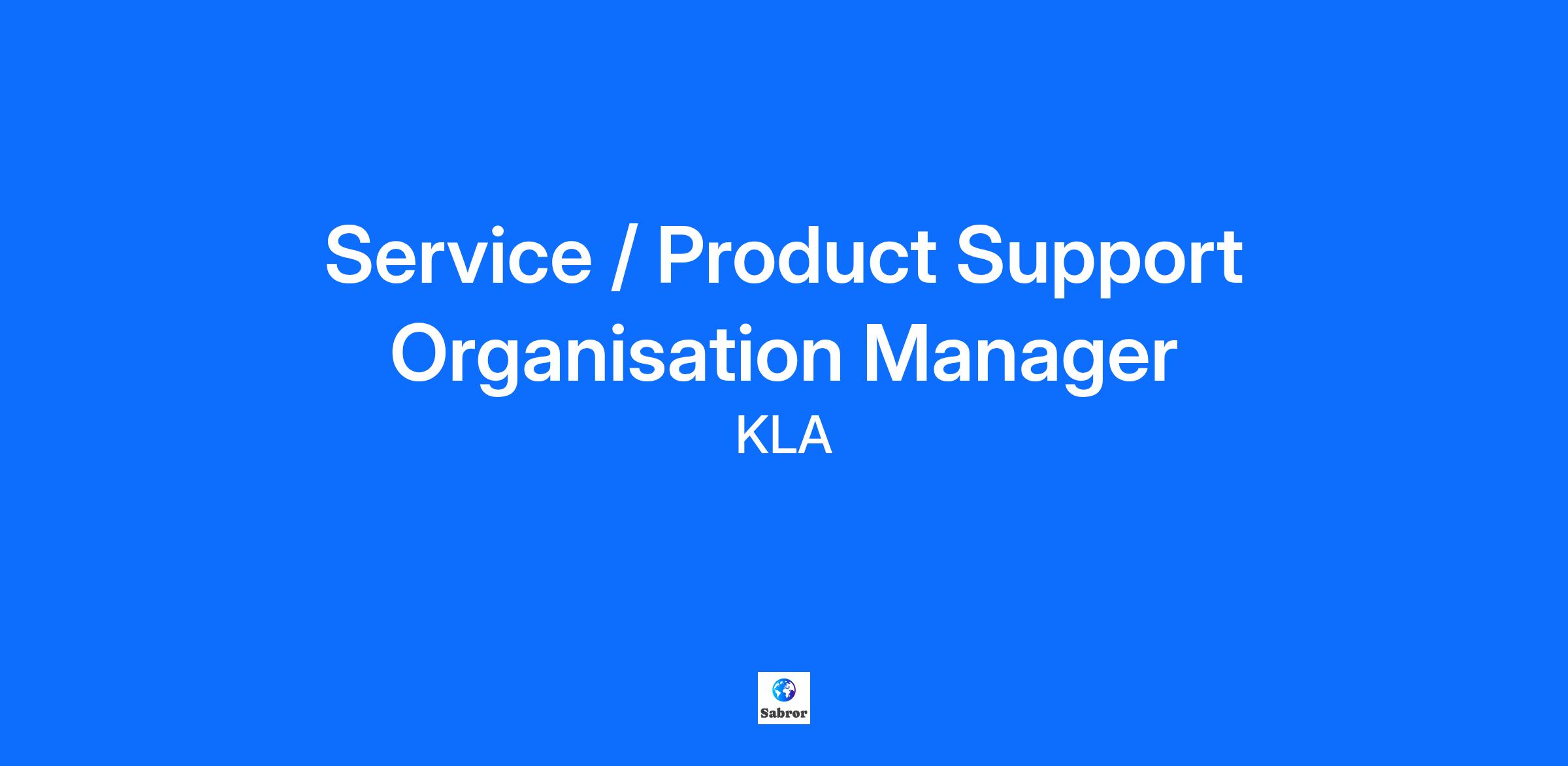 Service / Product Support Organisation Manager

KLA

Sabror